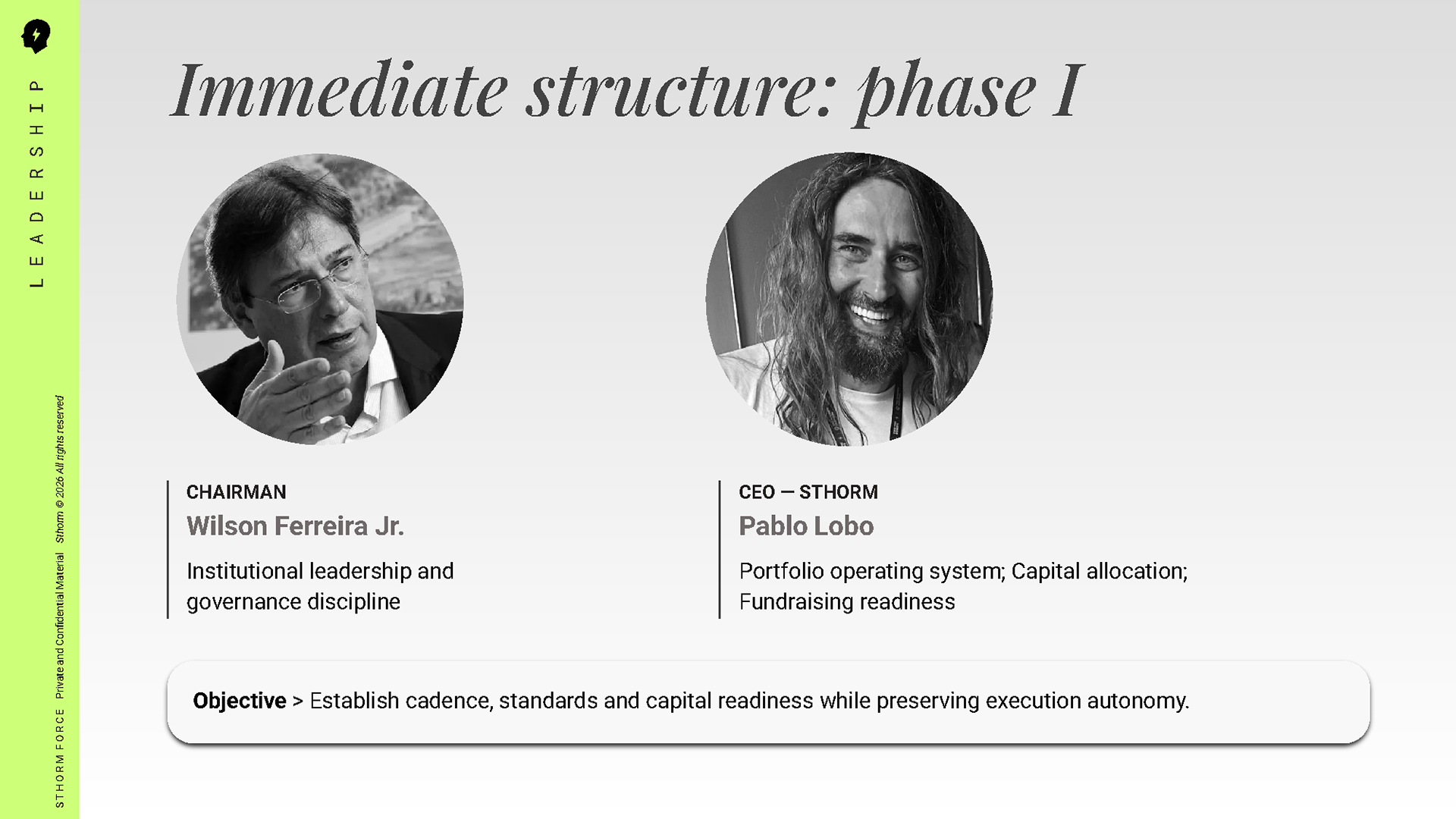 LEADERSHIP

STHORM FORCE Private and Confidential Material Sthorm © 2026 All rights reserved

Immediate structure: phase I

CHAIRMAN
Wilson Ferreira Jr.
Institutional leadership and governance discipline

CEO — STHORM
Pablo Lobo
Portfolio operating system; Capital allocation; Fundraising readiness

Objective > Establish cadence, standards and capital readiness while preserving execution autonomy.